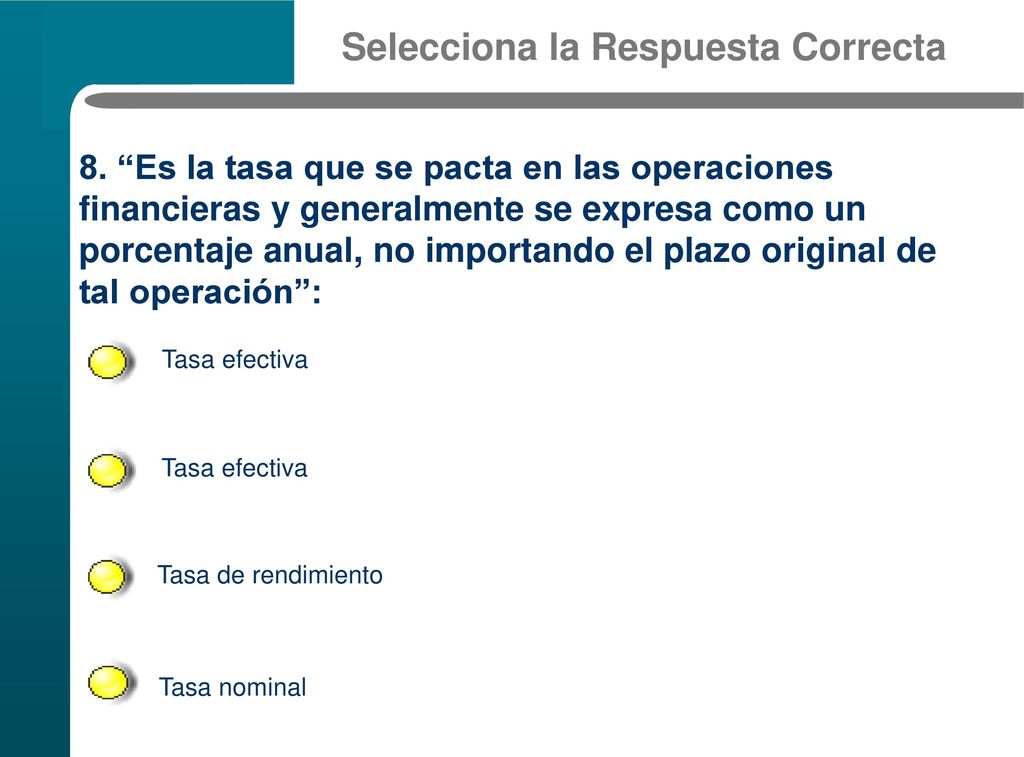 Selecciona la Respuesta Correcta

8. “Es la tasa que se pacta en las operaciones financieras y generalmente se expresa como un porcentaje anual, no importando el plazo original de tal operación”:

Tasa efectiva

Tasa efectiva

Tasa de rendimiento

Tasa nominal